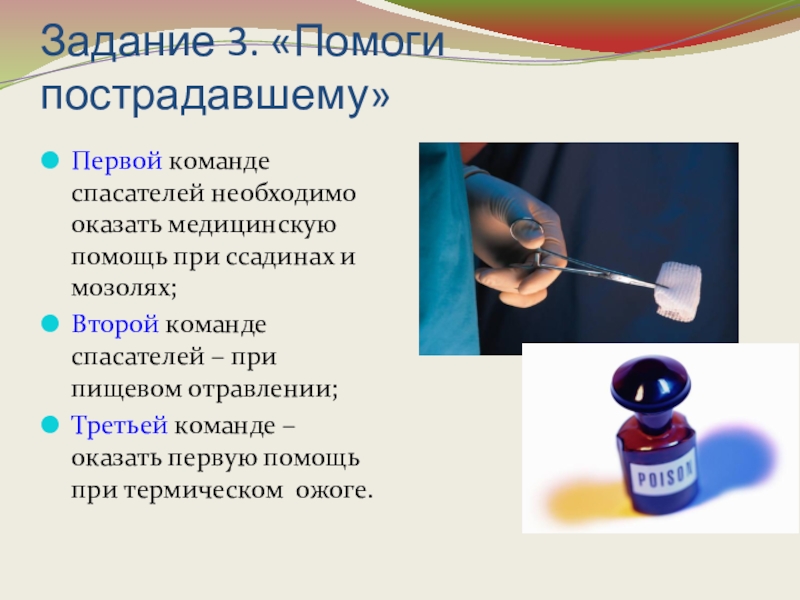 Задание 3. «Помоги пострадавшему»

Первой команде спасателей необходимо оказать медицинскую помощь при ссадинах и мозолях;

Второй команде спасателей – при пищевом отравлении;

Третьей команде – оказать первую помощь при термическом ожоге.

POISON